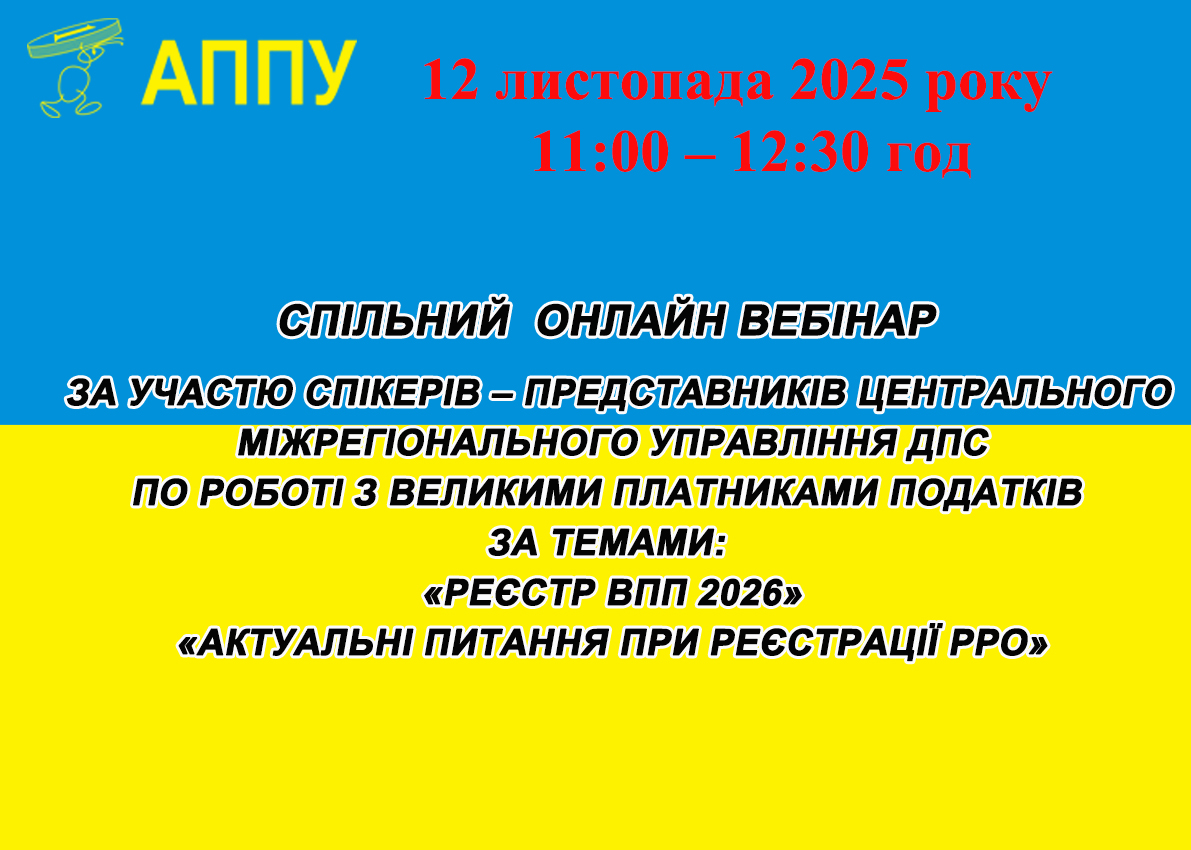 АППУ

12 листопада 2025 року
11:00 – 12:30 год

СПІЛЬНИЙ ОНЛАЙН ВЕБІНАР
ЗА УЧАСТЮ СПІКЕРІВ – ПРЕДСТАВНИКІВ ЦЕНТРАЛЬНОГО МІЖРЕГІОНАЛЬНОГО УПРАВЛІННЯ ДПС ПО РОБОТІ З ВЕЛИКИМИ ПЛАТНИКАМИ ПОДАТКІВ
ЗА ТЕМАМИ:
«РЕЄСТР ВПП 2026»
«АКТУАЛЬНІ ПИТАННЯ ПРИ РЕЄСТРАЦІЇ РРО»